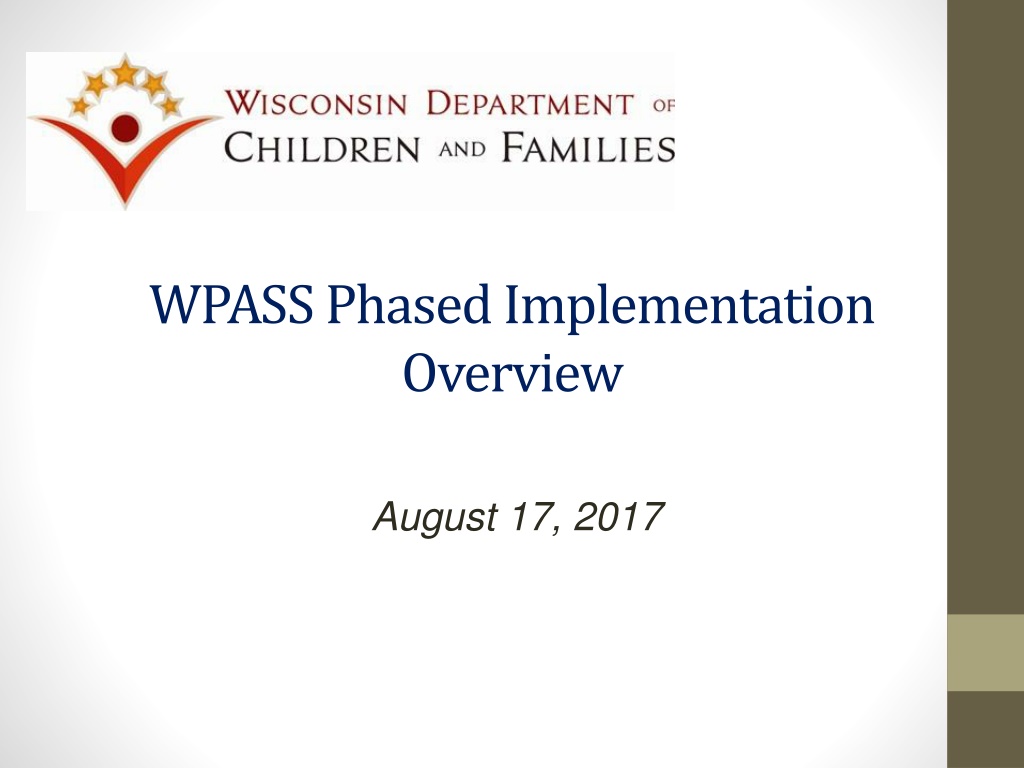 WISCONSIN DEPARTMENT OF CHILDREN AND FAMILIES

WPASS Phased Implementation Overview

August 17, 2017